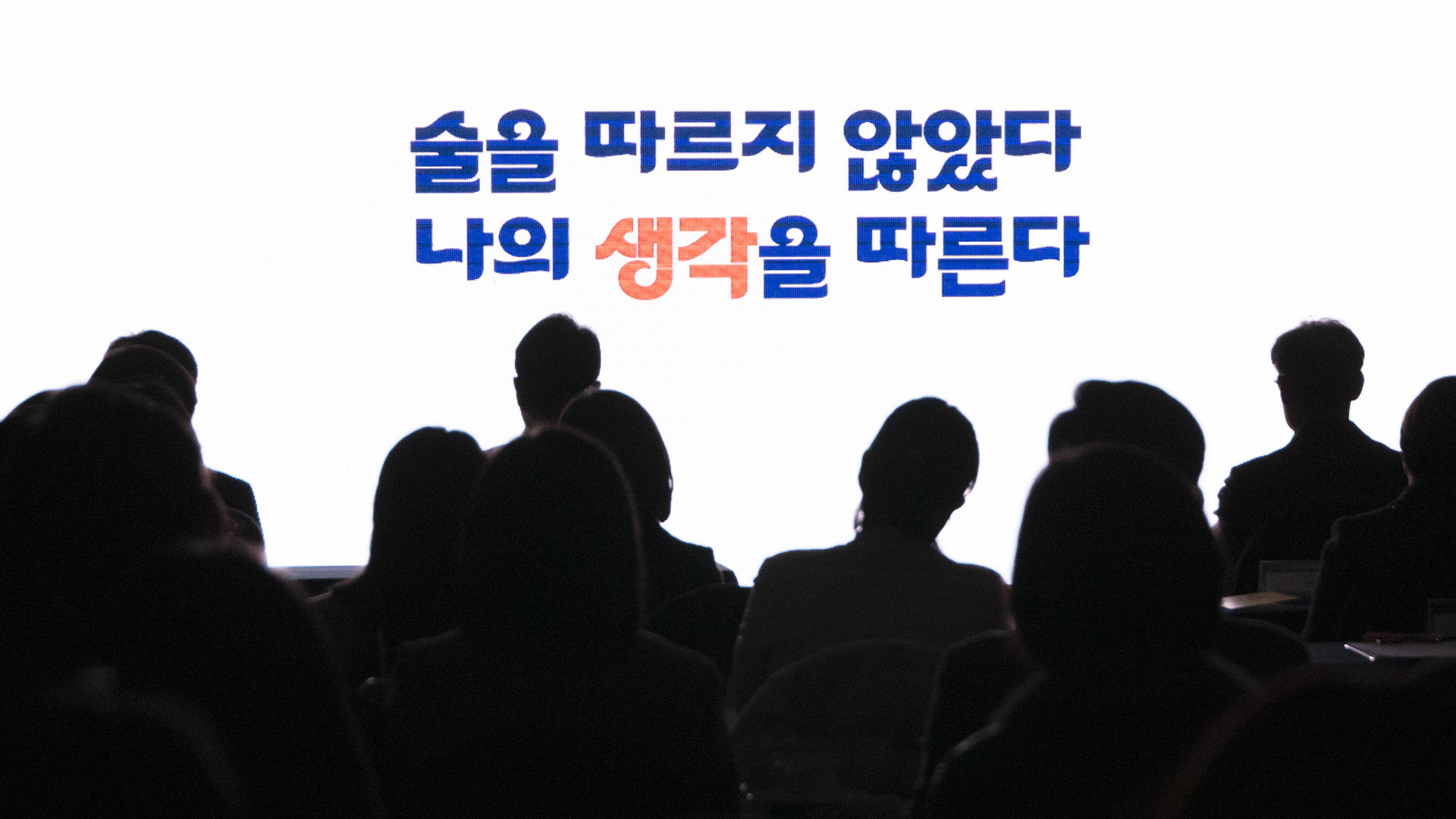 술을 따르지 않았다
나의 생각을 따른다